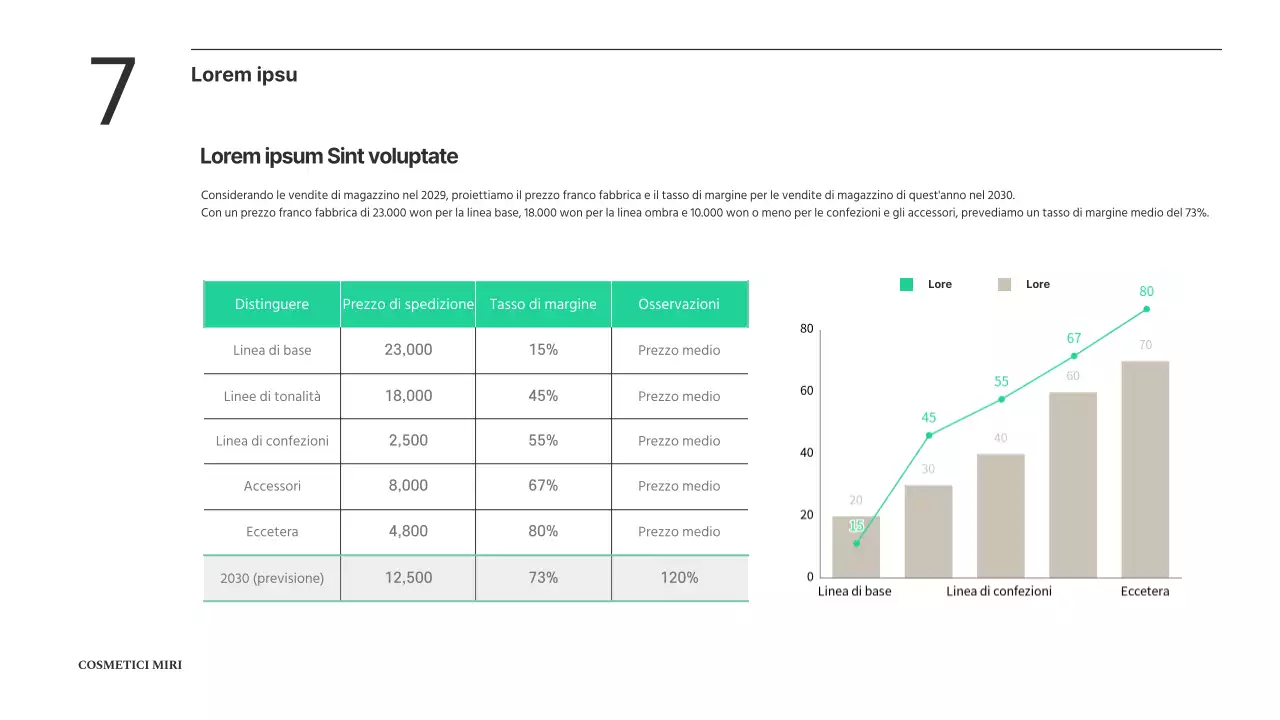 7

Lorem ipsu

Lorem ipsum Sint voluptate

Considerando le vendite di magazzino nel 2029, proiettiamo il prezzo franco fabbrica e il tasso di margine per le vendite di magazzino di quest'anno nel 2030.
Con un prezzo franco fabbrica di 23.000 won per la linea base, 18.000 won per la linea ombra e 10.000 won o meno per le confezioni e gli accessori, prevediamo un tasso di margine medio del 73%.

| Distinguere | Prezzo di spedizione | Tasso di margine | Osservazioni |
|---|---|---|---|
| Linea di base | 23,000 | 15% | Prezzo medio |
| Linee di tonalità | 18,000 | 45% | Prezzo medio |
| Linea di confezioni | 2,500 | 55% | Prezzo medio |
| Accessori | 8,000 | 67% | Prezzo medio |
| Eccetera | 4,800 | 80% | Prezzo medio |
| 2030 (previsione) | 12,500 | 73% | 120% |

Lore
Lore
80
60
40
20
0
15
45
55
67
80
20
30
40
60
70
Linea di base
Linea di confezioni
Eccetera

COSMETICI MIRI